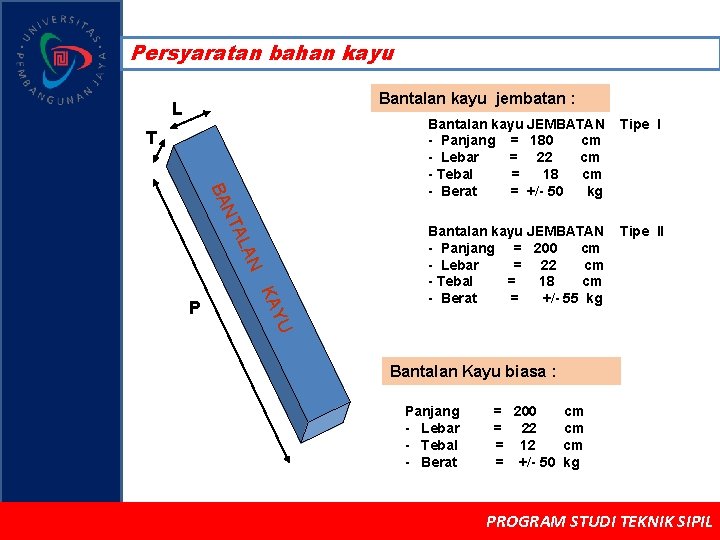 UNIVERSITAS PEMBANGUNAN JAYA

Persyaratan bahan kayu

L

T

P

BANTALAN KAYU

Bantalan kayu jembatan :

Bantalan kayu JEMBATAN Tipe I
- Panjang = 180 cm
- Lebar = 22 cm
- Tebal = 18 cm
- Berat = +/- 50 kg

Bantalan kayu JEMBATAN Tipe II
- Panjang = 200 cm
- Lebar = 22 cm
- Tebal = 18 cm
- Berat = +/- 55 kg

Bantalan Kayu biasa :

Panjang = 200 cm
- Lebar = 22 cm
- Tebal = 12 cm
- Berat = +/- 50 kg

PROGRAM STUDI TEKNIK SIPIL